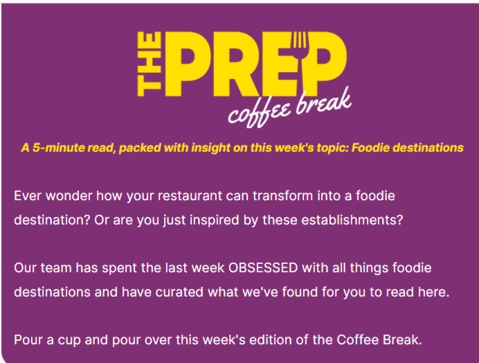 THE PREP
coffee break

A 5-minute read, packed with insight on this week's topic: Foodie destinations

Ever wonder how your restaurant can transform into a foodie destination? Or are you just inspired by these establishments?

Our team has spent the last week OBSESSED with all things foodie destinations and have curated what we've found for you to read here.

Pour a cup and pour over this week's edition of the Coffee Break.